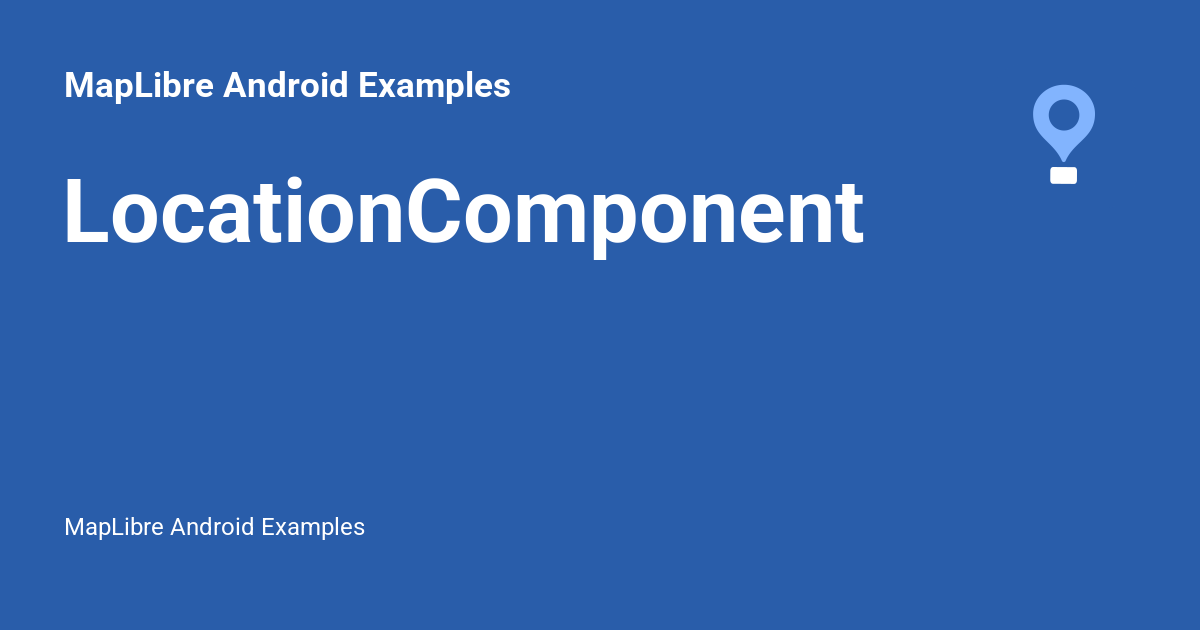 MapLibre Android Examples

LocationComponent

MapLibre Android Examples